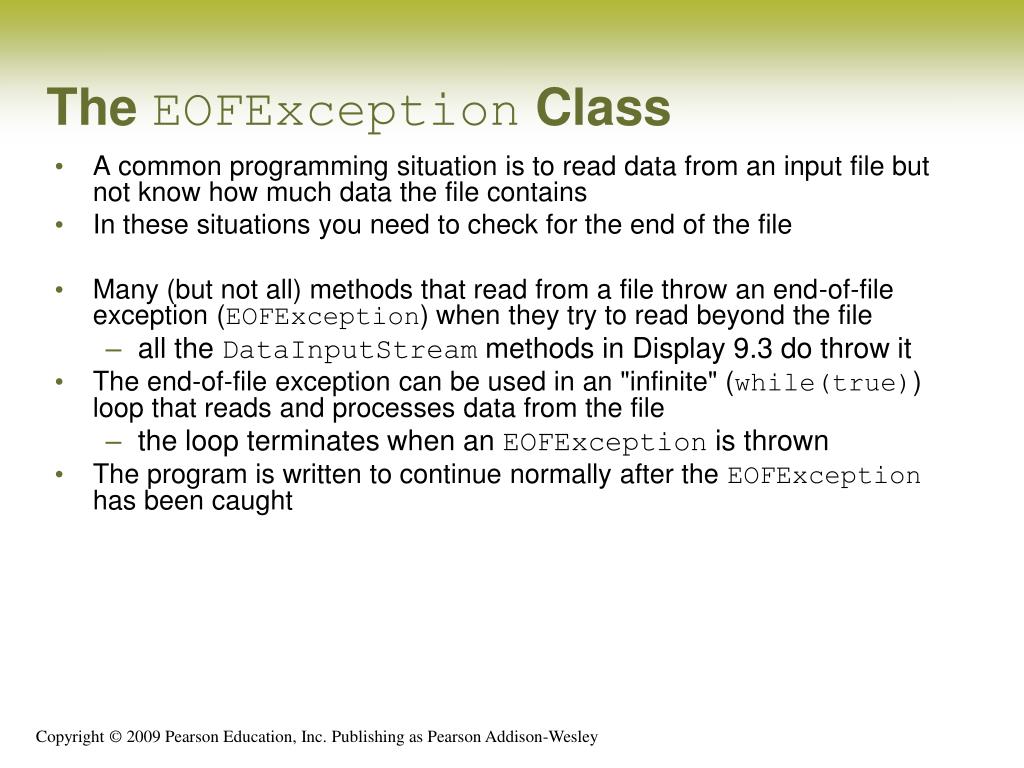 The EOFException Class

• A common programming situation is to read data from an input file but not know how much data the file contains

• In these situations you need to check for the end of the file

• Many (but not all) methods that read from a file throw an end-of-file exception (EOFException) when they try to read beyond the file
  – all the DataInputStream methods in Display 9.3 do throw it

• The end-of-file exception can be used in an "infinite" (while(true)) loop that reads and processes data from the file
  – the loop terminates when an EOFException is thrown

• The program is written to continue normally after the EOFException has been caught

Copyright © 2009 Pearson Education, Inc. Publishing as Pearson Addison-Wesley